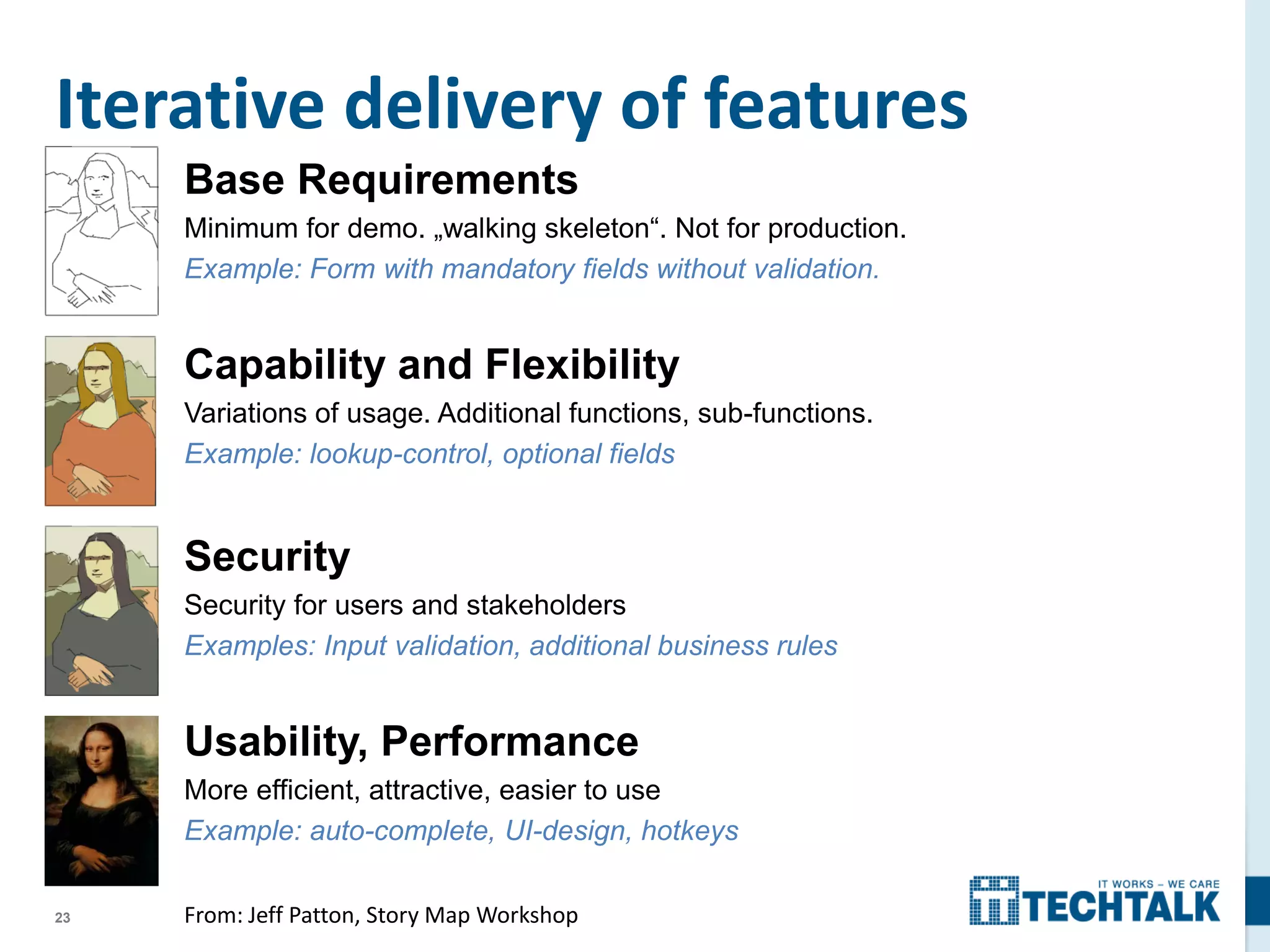 Iterative delivery of features

Base Requirements

Minimum for demo. „walking skeleton“. Not for production.

Example: Form with mandatory fields without validation.

Capability and Flexibility

Variations of usage. Additional functions, sub-functions.

Example: lookup-control, optional fields

Security

Security for users and stakeholders

Examples: Input validation, additional business rules

Usability, Performance

More efficient, attractive, easier to use

Example: auto-complete, UI-design, hotkeys

23

From: Jeff Patton, Story Map Workshop

IT WORKS – WE CARE
TECHTALK